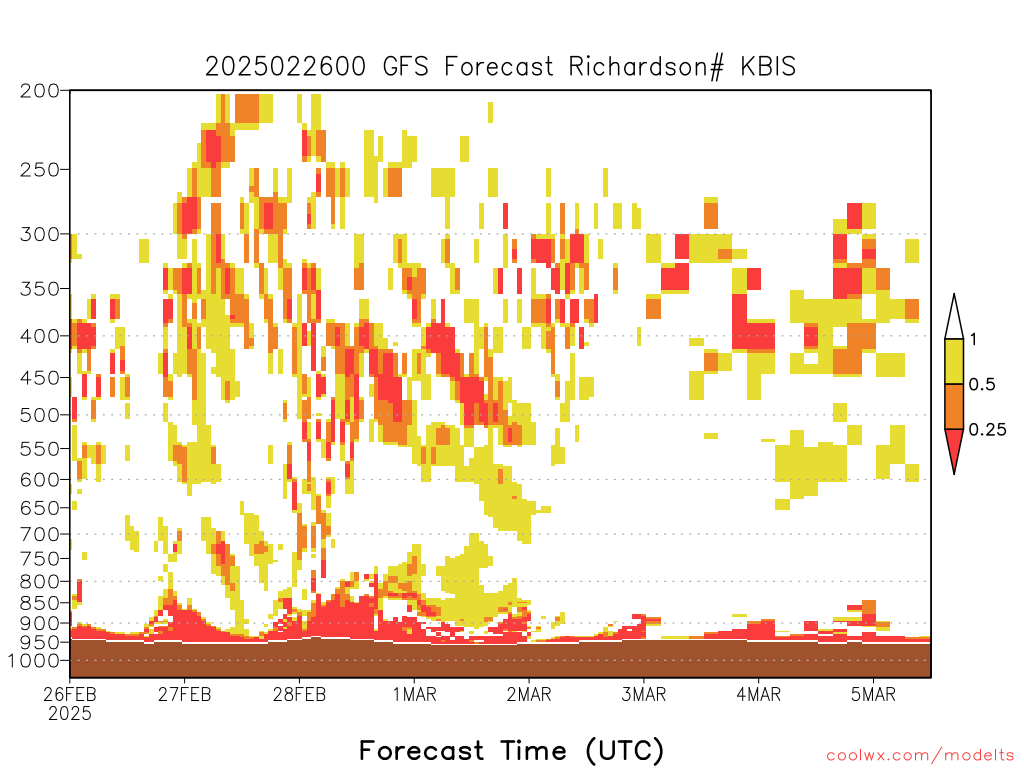 2025022600 GFS Forecast Richardson# KBIS

200
250
300
350
400
450
500
550
600
650
700
750
800
850
900
950
1000

1
0.5
0.25

26FEB 2025
27FEB
28FEB
1MAR
2MAR
3MAR
4MAR
5MAR

Forecast Time (UTC)

coolwx.com/modelts